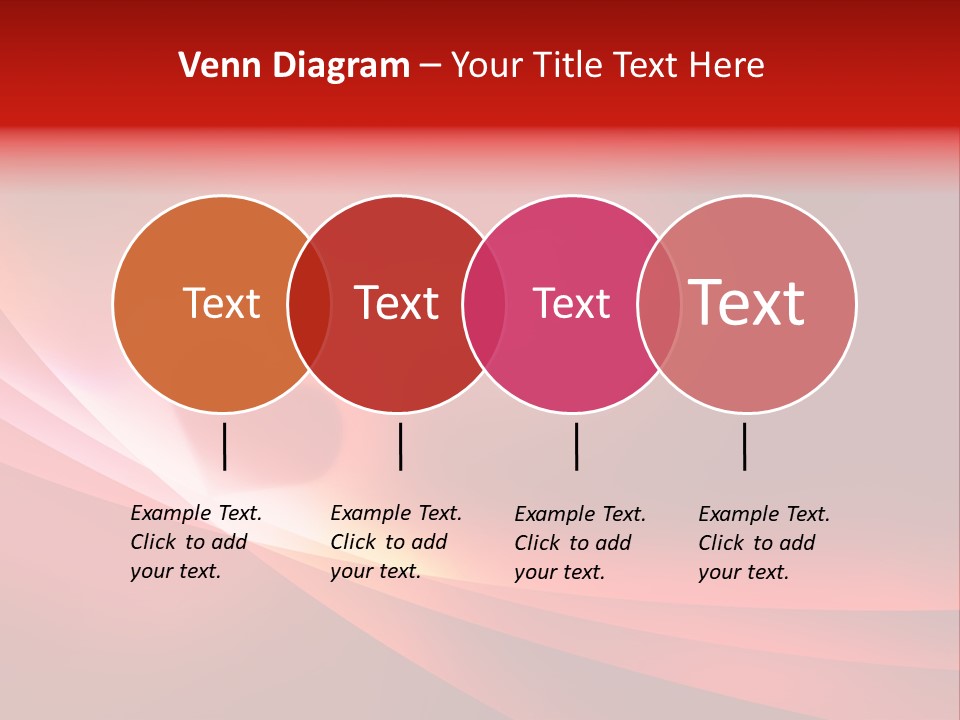 Venn Diagram – Your Title Text Here

Text

Text

Text

Text

Example Text. Click to add your text.

Example Text. Click to add your text.

Example Text. Click to add your text.

Example Text. Click to add your text.